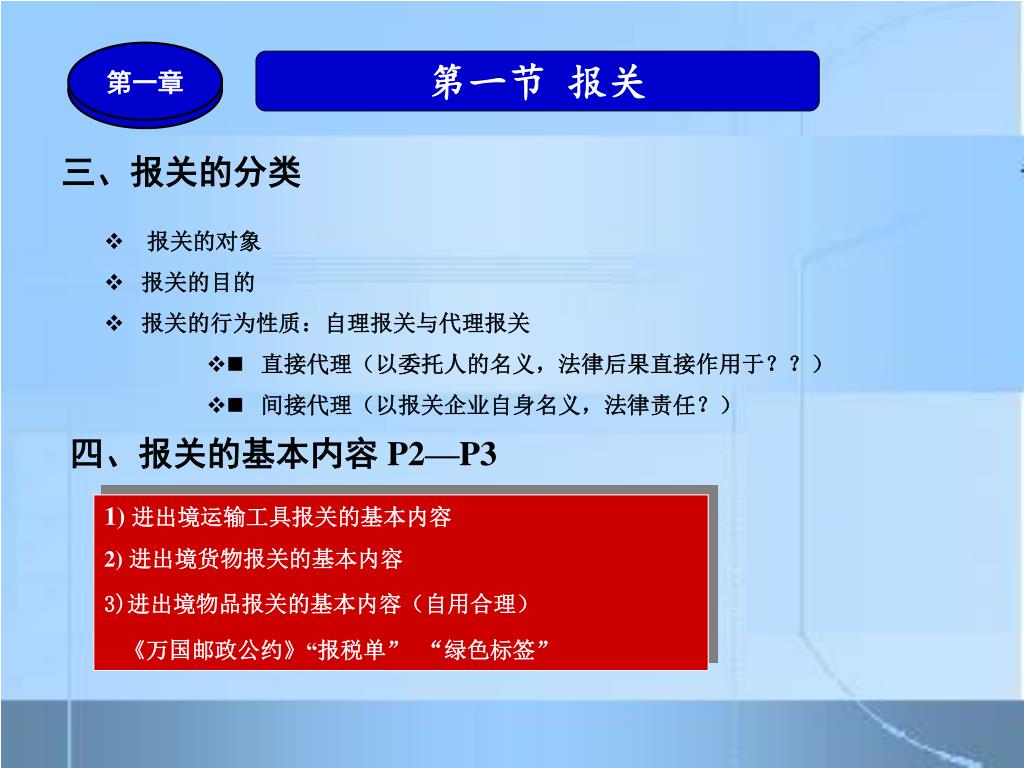 第一章

第一节 报关

三、报关的分类

❖ 报关的对象

❖ 报关的目的

❖ 报关的行为性质：自理报关与代理报关

❖■ 直接代理（以委托人的名义，法律后果直接作用于？？）

❖■ 间接代理（以报关企业自身名义，法律责任？）

四、报关的基本内容 P2—P3

1) 进出境运输工具报关的基本内容

2) 进出境货物报关的基本内容

3)进出境物品报关的基本内容（自用合理）

《万国邮政公约》“报税单” “绿色标签”